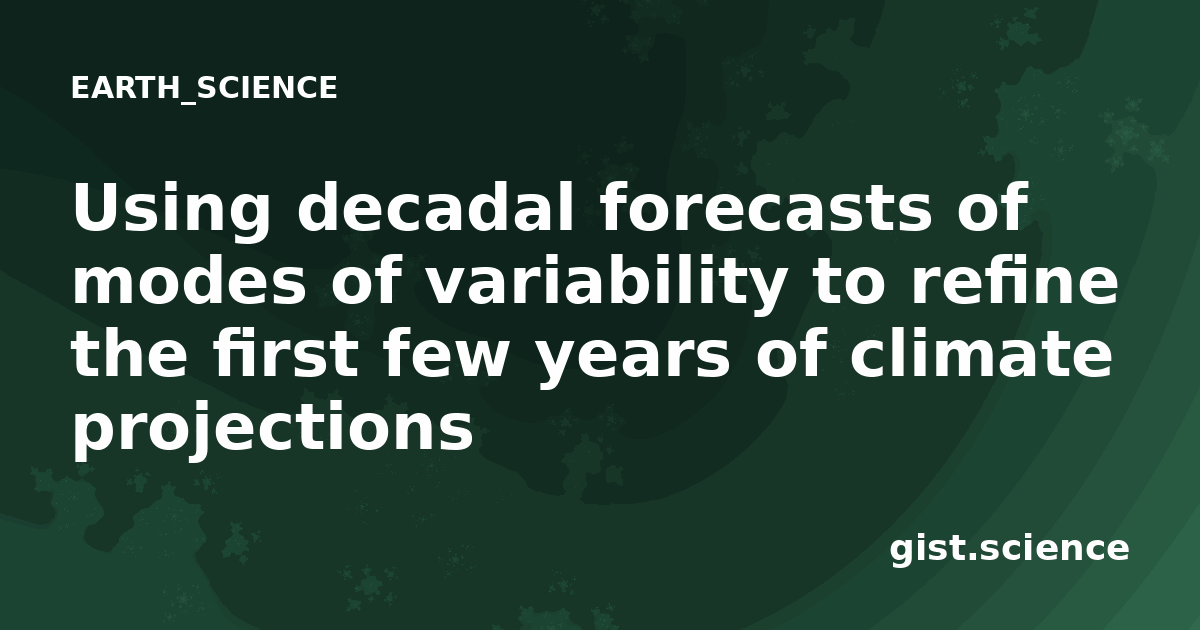 EARTH_SCIENCE

Using decadal forecasts of modes of variability to refine the first few years of climate projections

gist.science